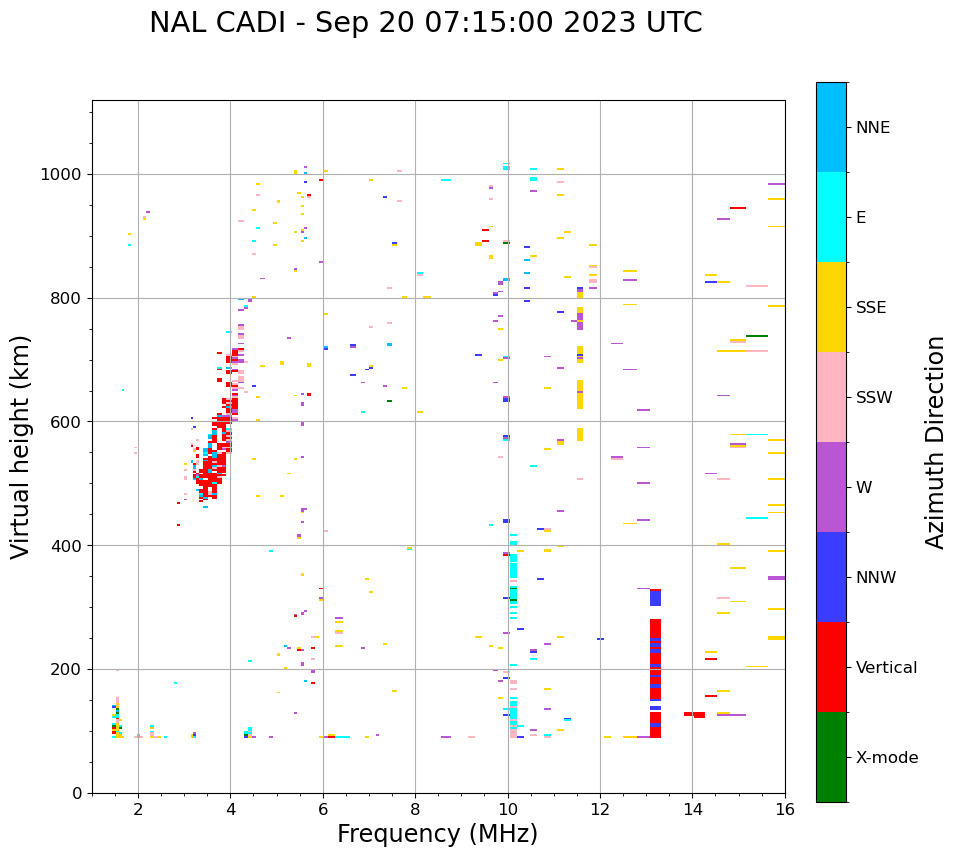 NAL CADI - Sep 20 07:15:00 2023 UTC

Virtual height (km)

1000
800
600
400
200
0

2
4
6
8
10
12
14
16

Frequency (MHz)

NNE
E
SSE
SSW
W
NNW
Vertical
X-mode

Azimuth Direction